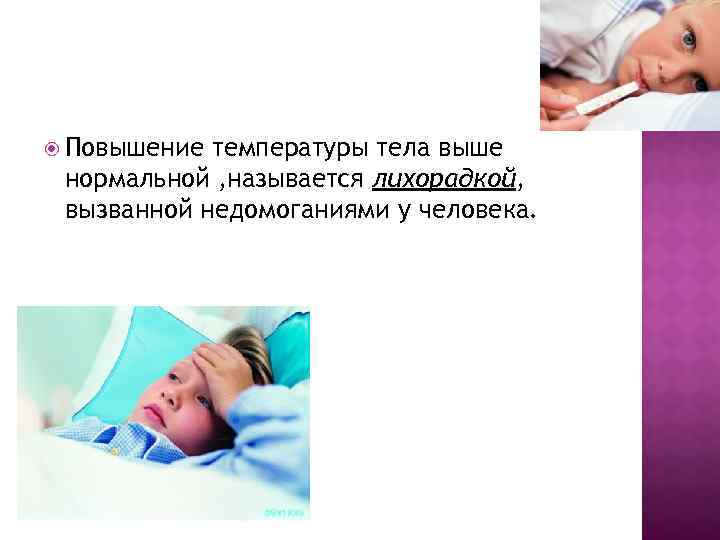 Повышение температуры тела выше нормальной ,называется лихорадкой, вызванной недомоганиями у человека.